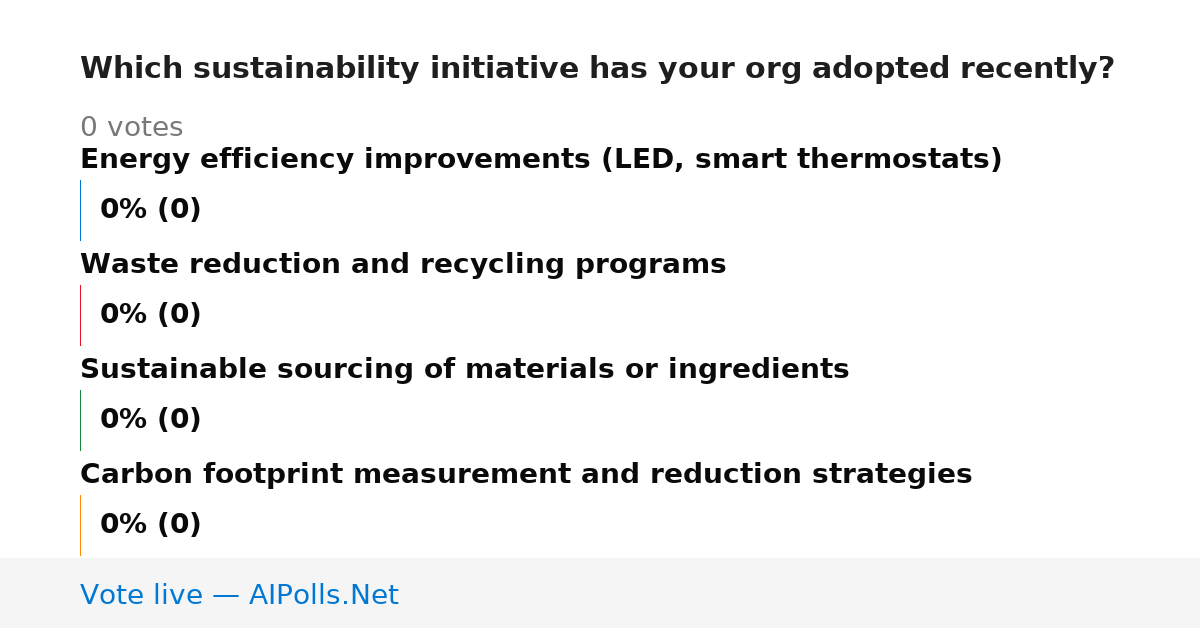 Which sustainability initiative has your org adopted recently?

0 votes

Energy efficiency improvements (LED, smart thermostats)

0% (0)

Waste reduction and recycling programs

0% (0)

Sustainable sourcing of materials or ingredients

0% (0)

Carbon footprint measurement and reduction strategies

0% (0)

Vote live — AIPolls.Net